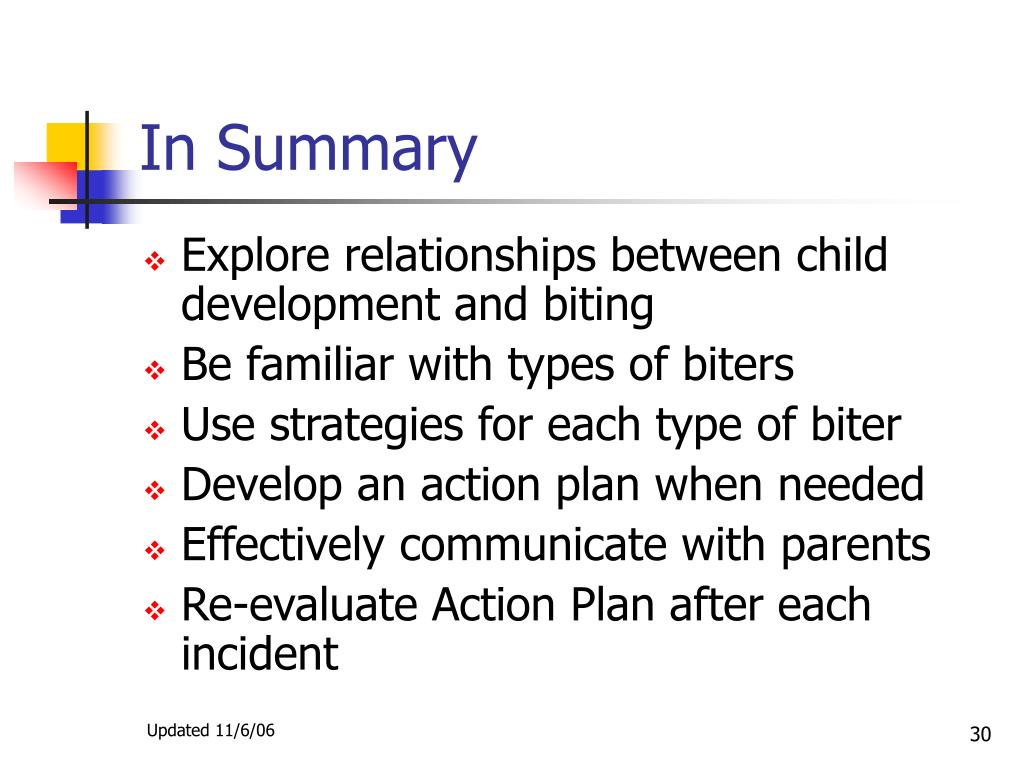 In Summary

❖ Explore relationships between child development and biting
❖ Be familiar with types of biters
❖ Use strategies for each type of biter
❖ Develop an action plan when needed
❖ Effectively communicate with parents
❖ Re-evaluate Action Plan after each incident

Updated 11/6/06

30